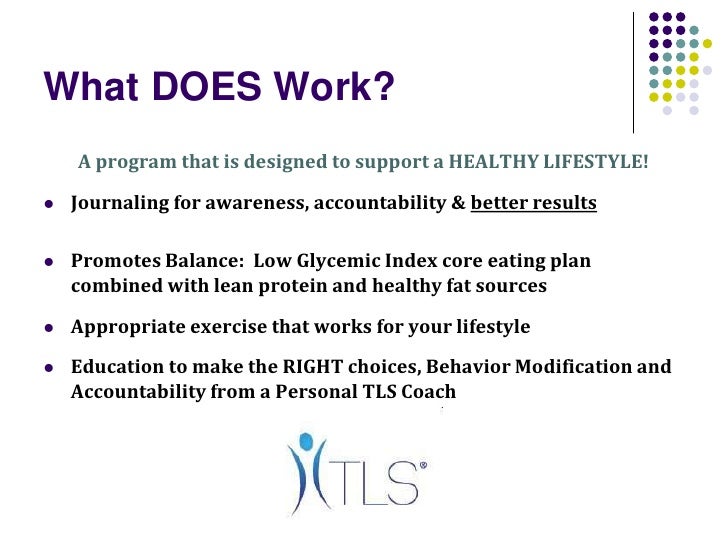 What DOES Work?

A program that is designed to support a HEALTHY LIFESTYLE!

- Journaling for awareness, accountability & better results
- Promotes Balance: Low Glycemic Index core eating plan combined with lean protein and healthy fat sources
- Appropriate exercise that works for your lifestyle
- Education to make the RIGHT choices, Behavior Modification and Accountability from a Personal TLS Coach

TLS®